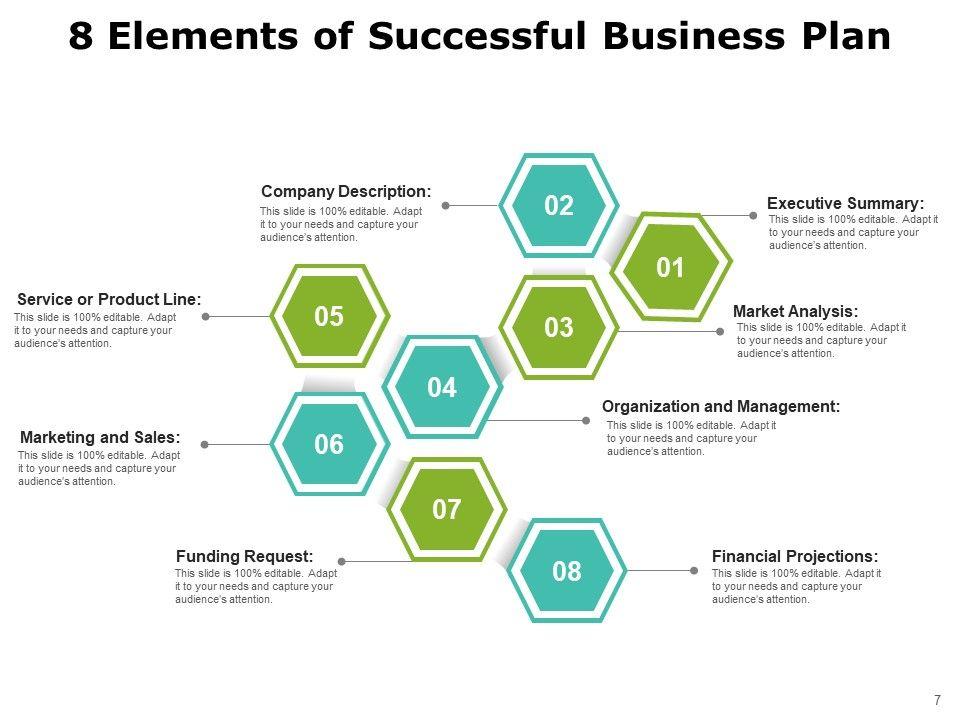 8 Elements of Successful Business Plan

Company Description:
This slide is 100% editable. Adapt it to your needs and capture your audience's attention.

02

Executive Summary:
This slide is 100% editable. Adapt it to your needs and capture your audience's attention.

01

Service or Product Line:
This slide is 100% editable. Adapt it to your needs and capture your audience's attention.

05

03

Market Analysis:
This slide is 100% editable. Adapt it to your needs and capture your audience's attention.

04

Organization and Management:
This slide is 100% editable. Adapt it to your needs and capture your audience's attention.

Marketing and Sales:
This slide is 100% editable. Adapt it to your needs and capture your audience's attention.

06

07

Funding Request:
This slide is 100% editable. Adapt it to your needs and capture your audience's attention.

08

Financial Projections:
This slide is 100% editable. Adapt it to your needs and capture your audience's attention.

7